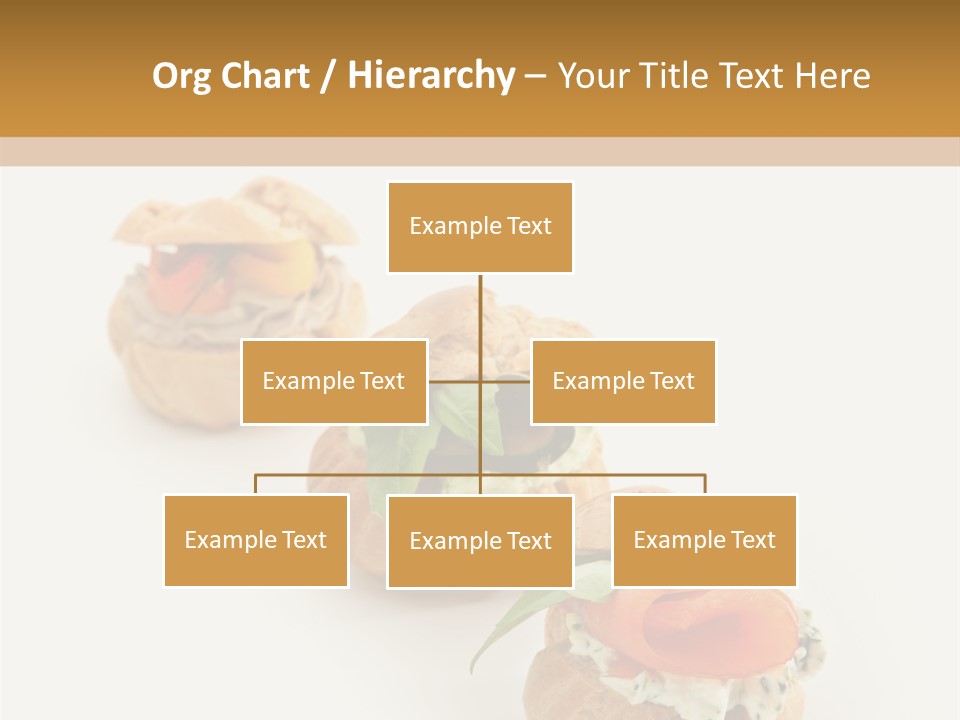 Org Chart / Hierarchy – Your Title Text Here

Example Text

Example Text

Example Text

Example Text

Example Text

Example Text